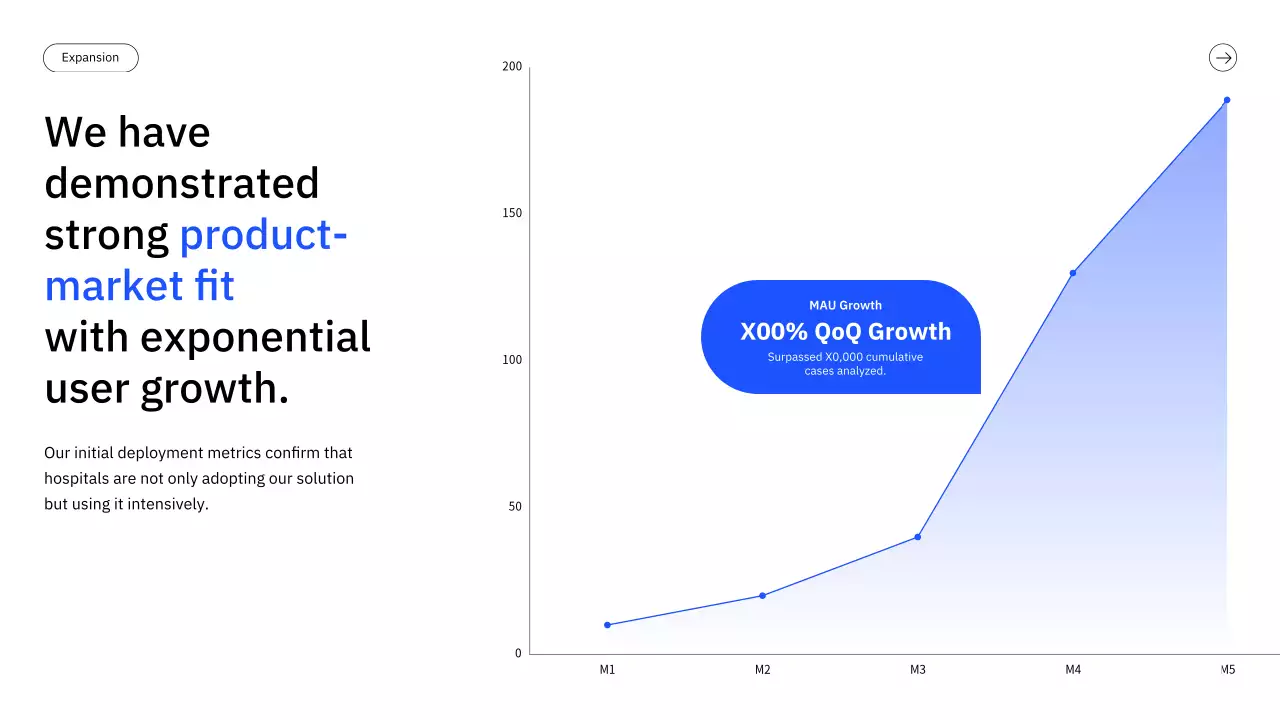 Expansion

We have demonstrated strong product-market fit with exponential user growth.

Our initial deployment metrics confirm that hospitals are not only adopting our solution but using it intensively.

200
150
100
50
0

MAU Growth
X00% QoQ Growth
Surpassed X0,000 cumulative cases analyzed.

M1
M2
M3
M4
M5